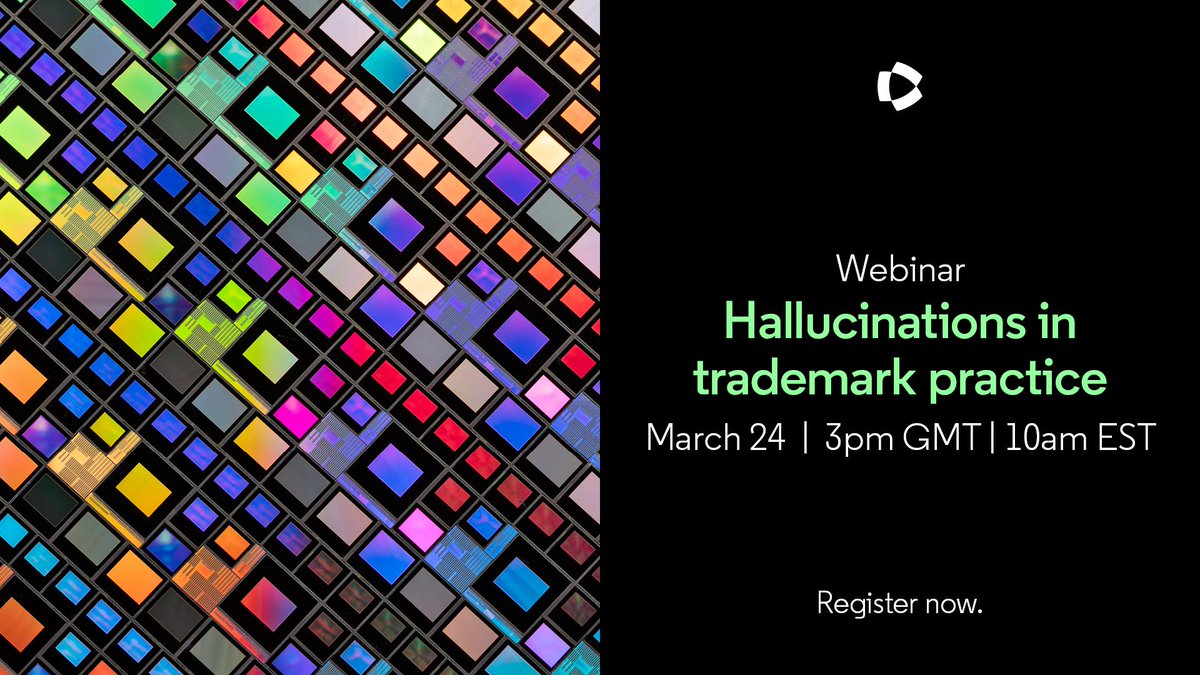 Webinar

Hallucinations in trademark practice

March 24 | 3pm GMT | 10am EST

Register now.